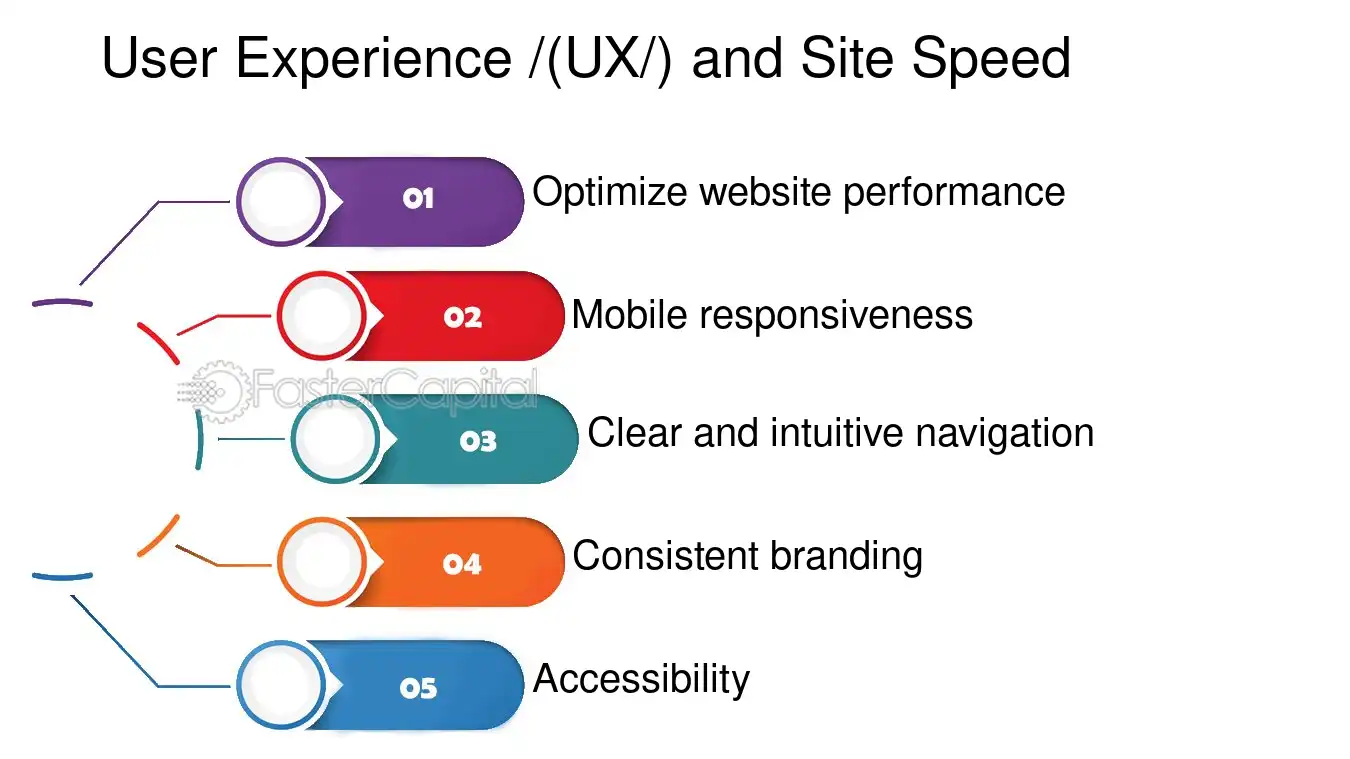 User Experience /(UX/) and Site Speed

01 Optimize website performance

02 Mobile responsiveness

FasterCapital

03 Clear and intuitive navigation

04 Consistent branding

05 Accessibility